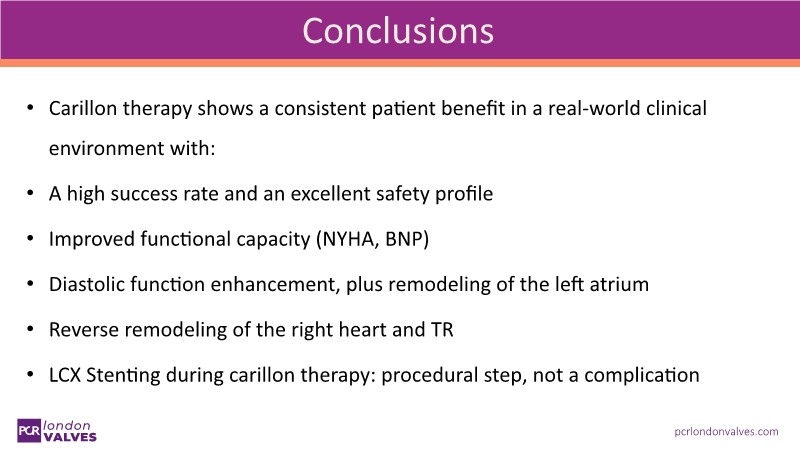 Conclusions

• Carillon therapy shows a consistent patient benefit in a real-world clinical environment with:

• A high success rate and an excellent safety profile

• Improved functional capacity (NYHA, BNP)

• Diastolic function enhancement, plus remodeling of the left atrium

• Reverse remodeling of the right heart and TR

• LCX Stenting during carillon therapy: procedural step, not a complication

PCR london VALVES

pcrlondonvalves.com